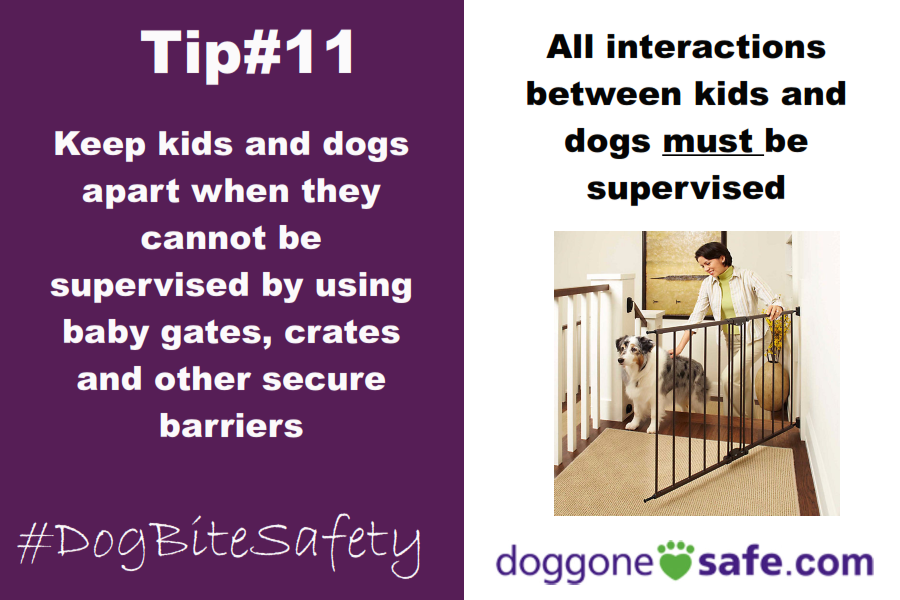 Tip#11

Keep kids and dogs apart when they cannot be supervised by using baby gates, crates and other secure barriers

#DogBiteSafety

All interactions between kids and dogs must be supervised

doggonesafe.com